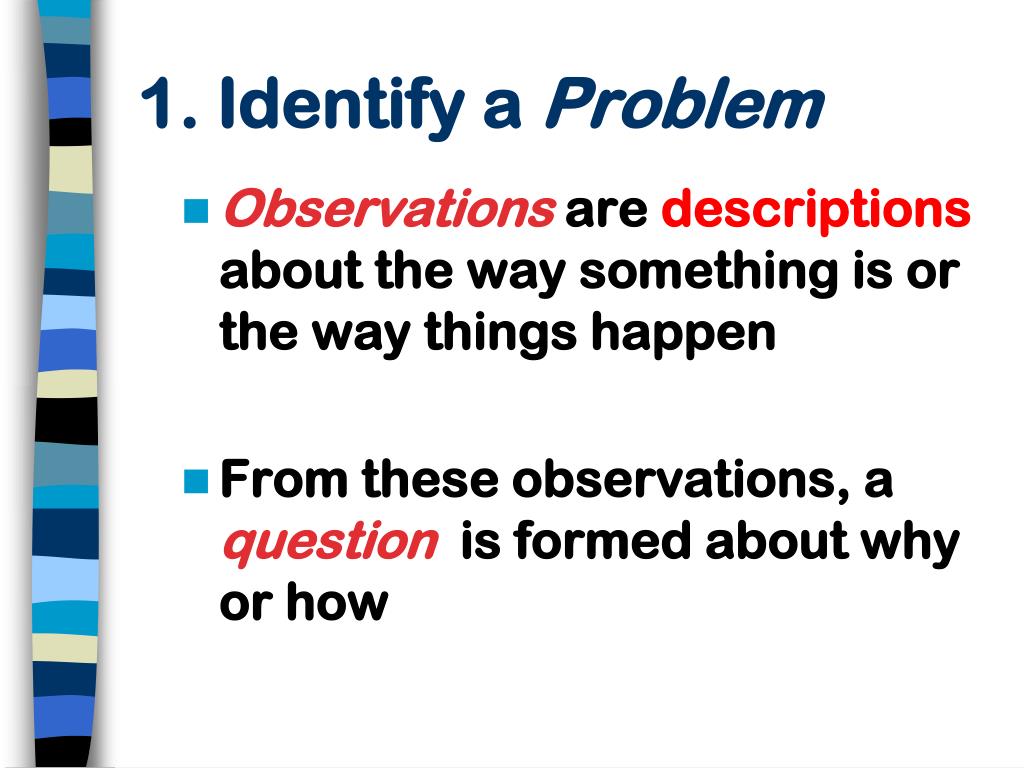 1. Identify a Problem

Observations are descriptions about the way something is or the way things happen

From these observations, a question is formed about why or how